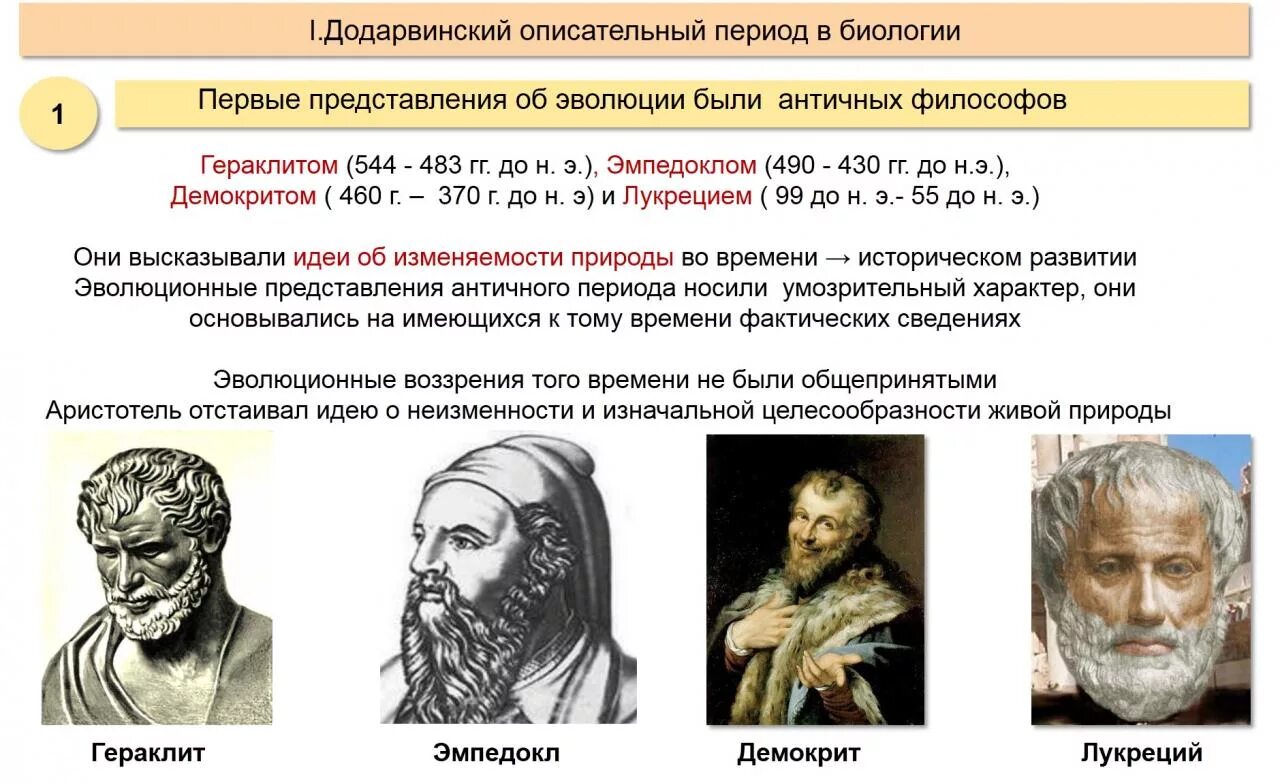 I.Додарвинский описательный период в биологии

1

Первые представления об эволюции были античных философов

Гераклитом (544 - 483 гг. до н. э.), Эмпедоклом (490 - 430 гг. до н.э.), Демокритом ( 460 г. – 370 г. до н. э) и Лукрецием ( 99 до н. э.- 55 до н. э.)

Они высказывали идеи об изменяемости природы во времени → историческом развитии Эволюционные представления античного периода носили умозрительный характер, они основывались на имеющихся к тому времени фактических сведениях

Эволюционные воззрения того времени не были общепринятыми Аристотель отстаивал идею о неизменности и изначальной целесообразности живой природы

Гераклит

Эмпедокл

Демокрит

Лукреций